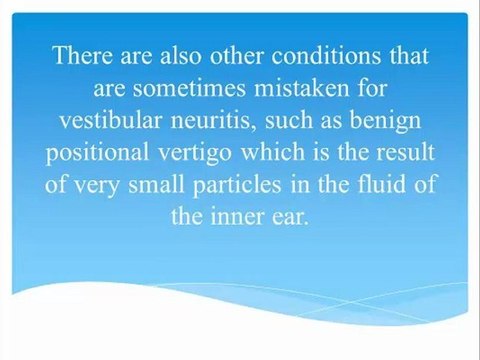 There are also other conditions that are sometimes mistaken for vestibular neuritis, such as benign positional vertigo which is the result of very small particles in the fluid of the inner ear.